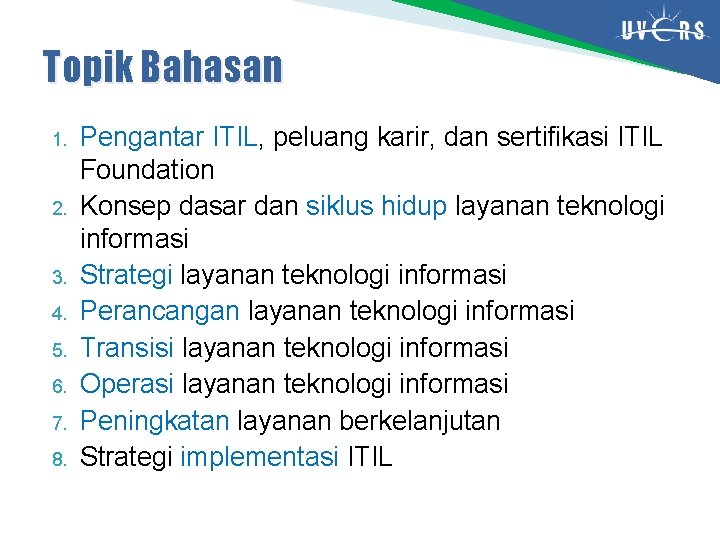 UVERS

Topik Bahasan

1. Pengantar ITIL, peluang karir, dan sertifikasi ITIL Foundation
2. Konsep dasar dan siklus hidup layanan teknologi informasi
3. Strategi layanan teknologi informasi
4. Perancangan layanan teknologi informasi
5. Transisi layanan teknologi informasi
6. Operasi layanan teknologi informasi
7. Peningkatan layanan berkelanjutan
8. Strategi implementasi ITIL